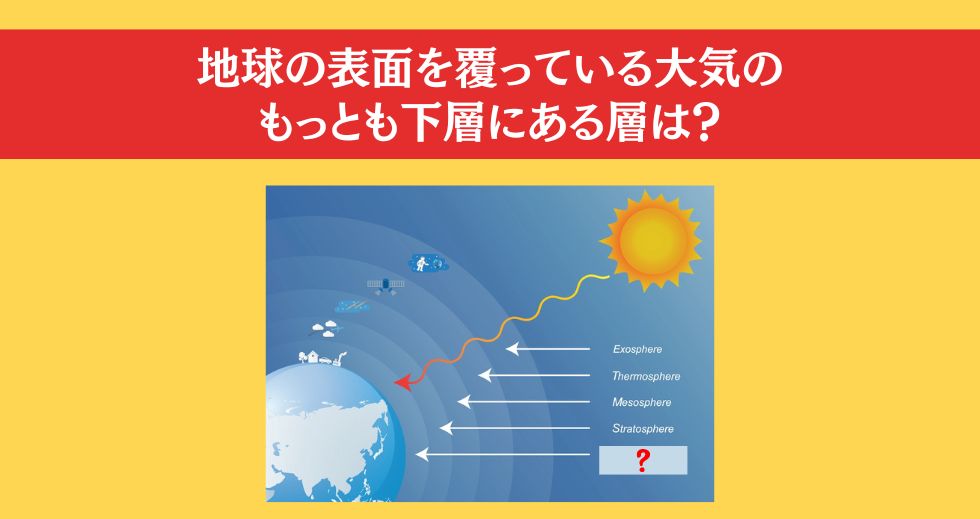 地球の表面を覆っている大気の
もっとも下層にある層は?

Exosphere
Thermosphere
Mesosphere
Stratosphere
?